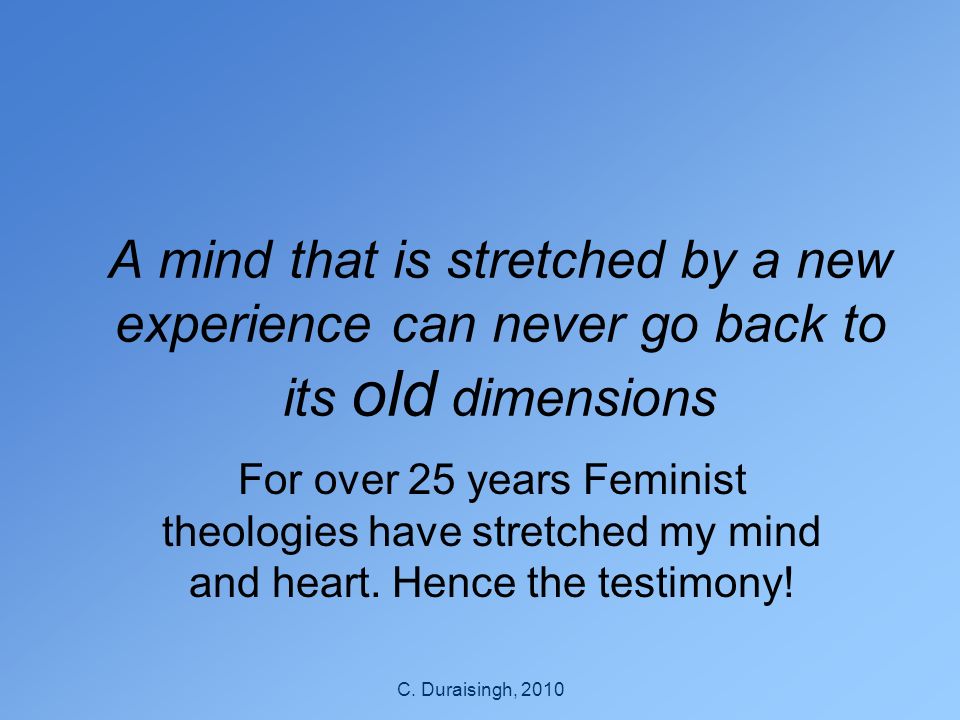 A mind that is stretched by a new experience can never go back to its old dimensions

For over 25 years Feminist theologies have stretched my mind and heart. Hence the testimony!

C. Duraisingh, 2010